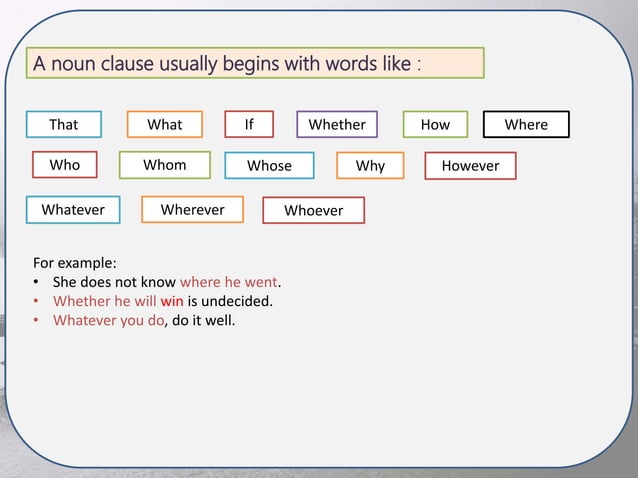 A noun clause usually begins with words like :

That What If Whether How Where

Who Whom Whose Why However

Whatever Wherever Whoever

For example:
• She does not know where he went.
• Whether he will win is undecided.
• Whatever you do, do it well.